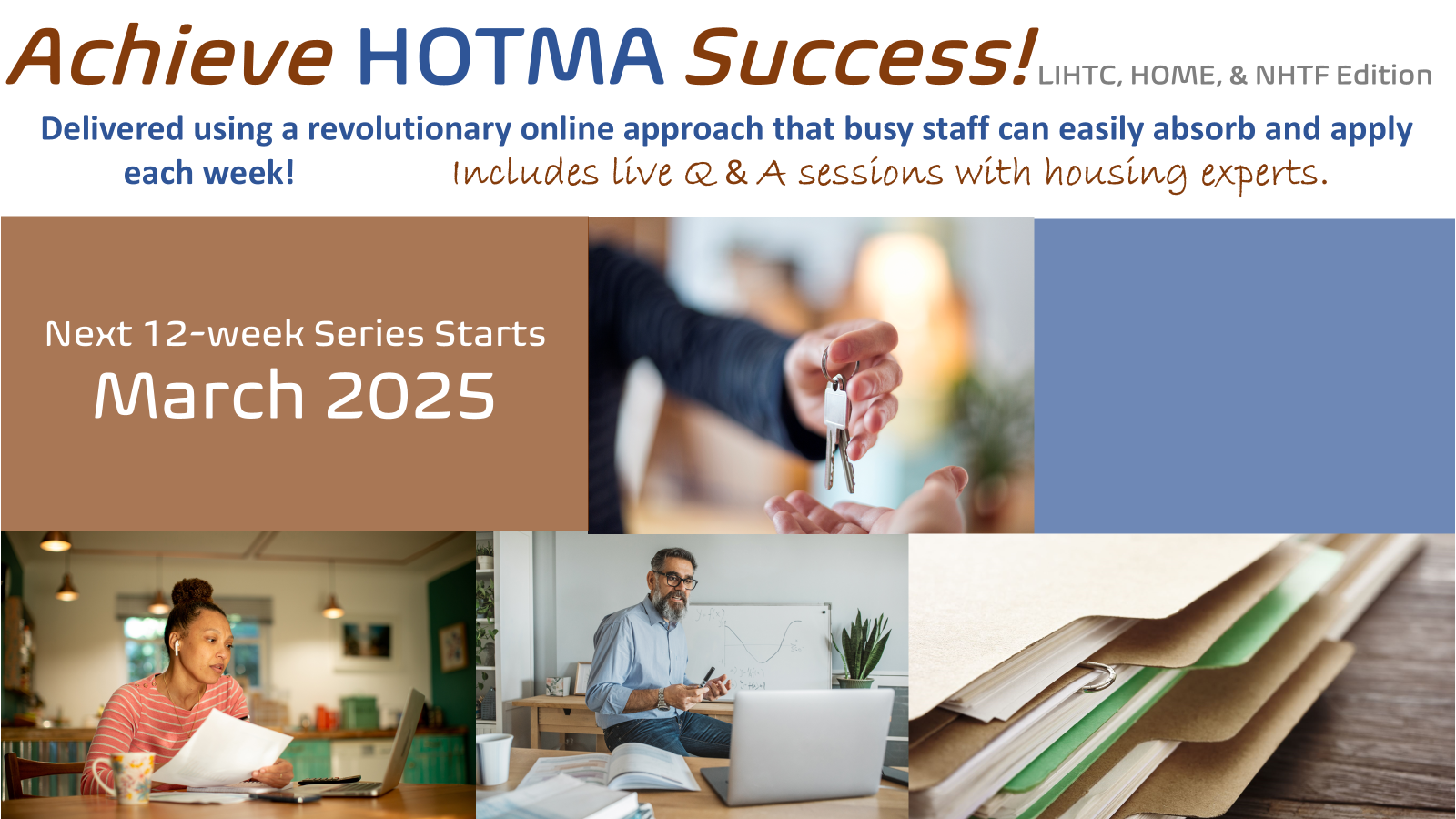 Achieve HOTMA Success! LIHTC, HOME, & NHTF Edition

Delivered using a revolutionary online approach that busy staff can easily absorb and apply each week!

Includes live Q & A sessions with housing experts.

Next 12-week Series Starts
March 2025